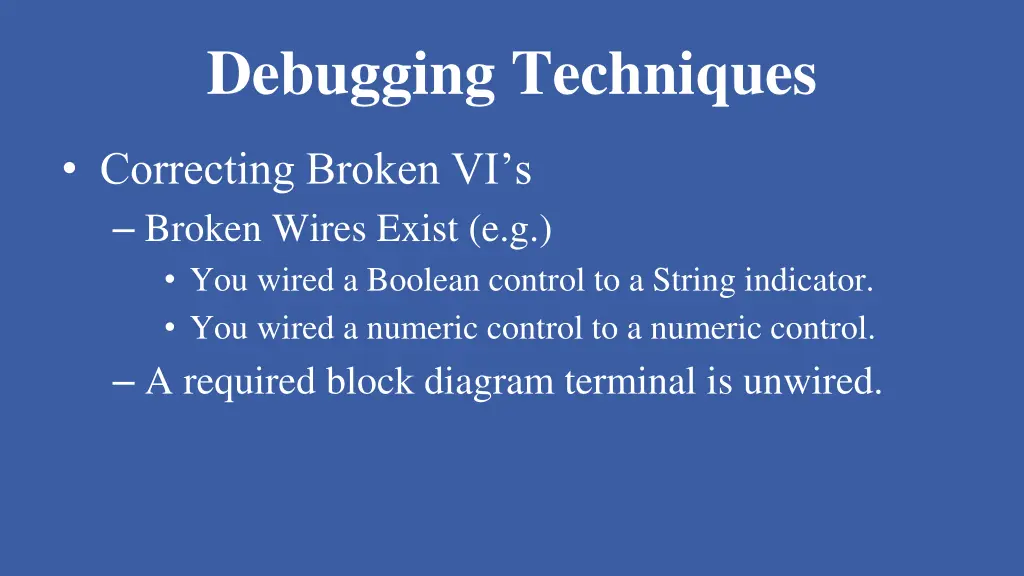 Debugging Techniques

• Correcting Broken VI’s
– Broken Wires Exist (e.g.)
• You wired a Boolean control to a String indicator.
• You wired a numeric control to a numeric control.
– A required block diagram terminal is unwired.